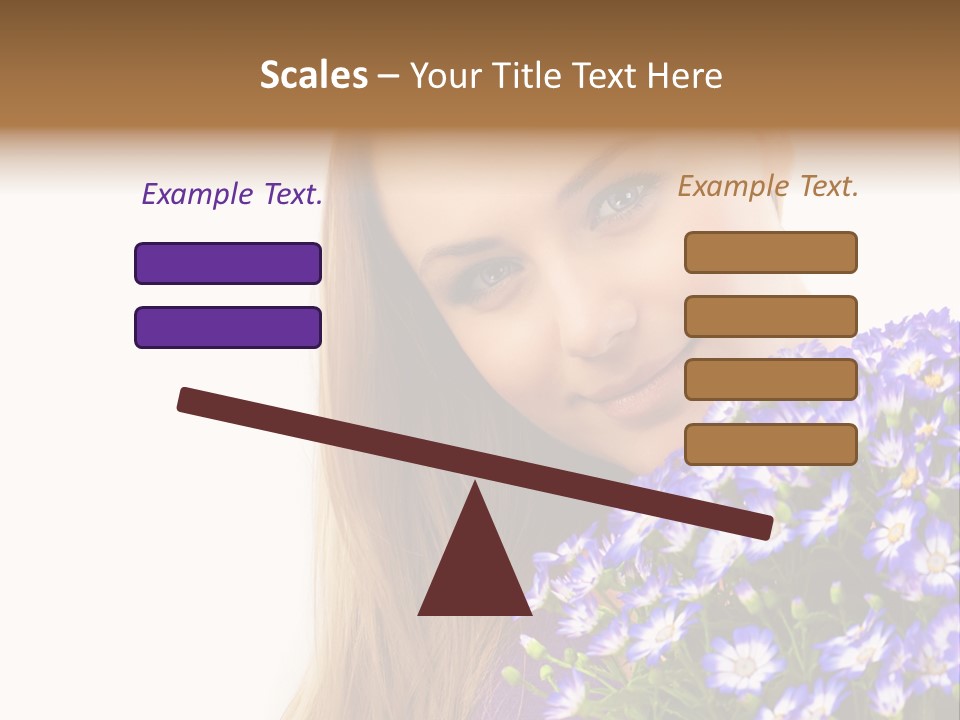 Scales – Your Title Text Here

Example Text.

Example Text.